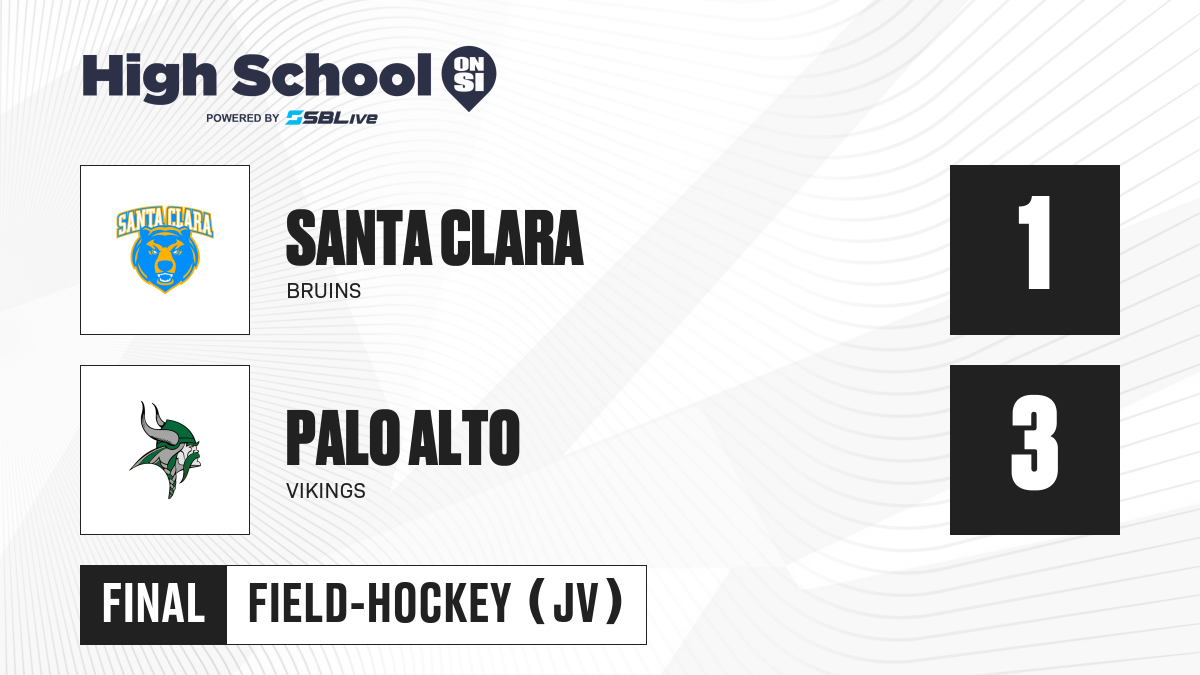 High School ON SI
POWERED BY SBLive

SANTA CLARA

SANTA CLARA
BRUINS

1

PALO ALTO
VIKINGS

3

FINAL FIELD-HOCKEY (JV)